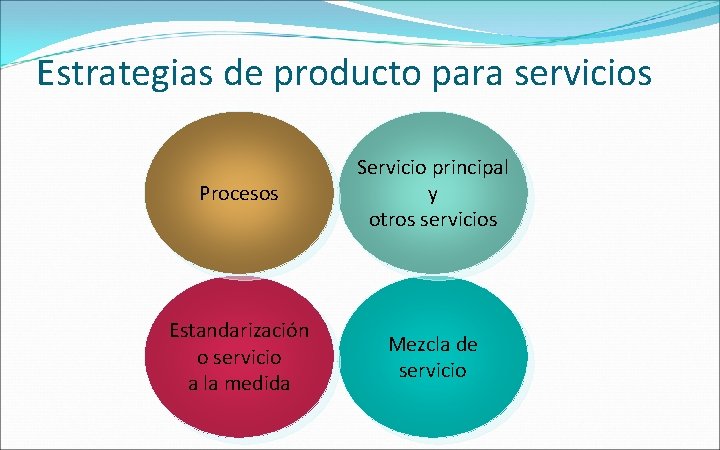 Estrategias de producto para servicios

Procesos

Servicio principal
y
otros servicios

Estandarización
o servicio
a la medida

Mezcla de
servicio